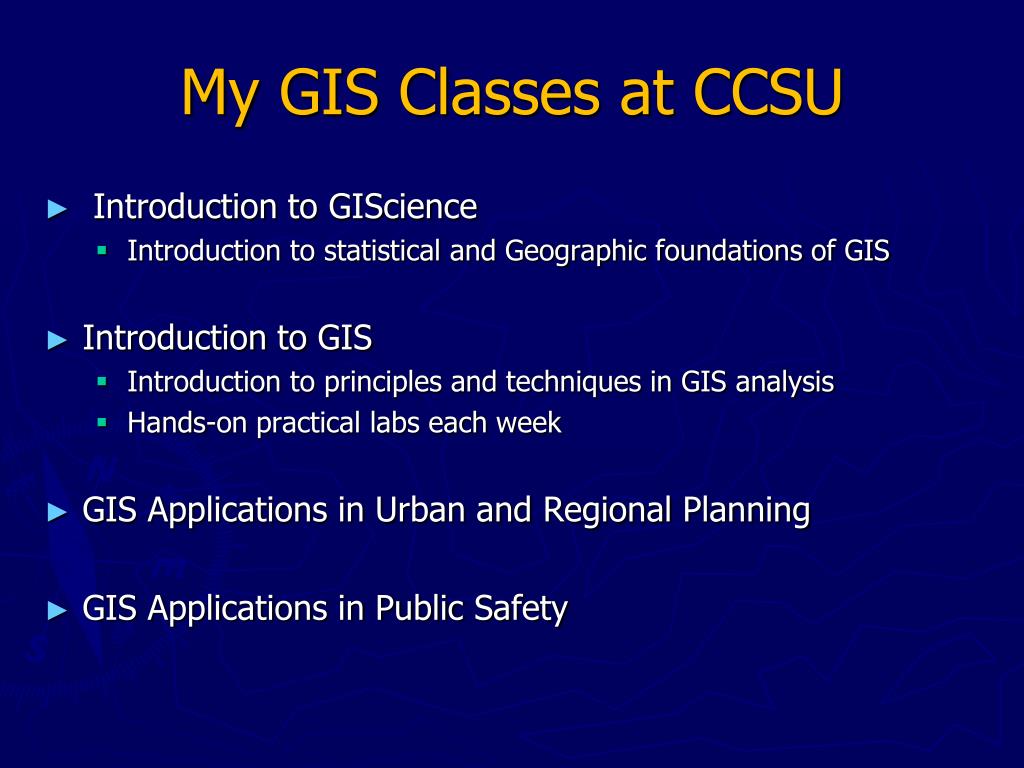 My GIS Classes at CCSU

► Introduction to GIScience
▪ Introduction to statistical and Geographic foundations of GIS

► Introduction to GIS
▪ Introduction to principles and techniques in GIS analysis
▪ Hands-on practical labs each week

► GIS Applications in Urban and Regional Planning

► GIS Applications in Public Safety